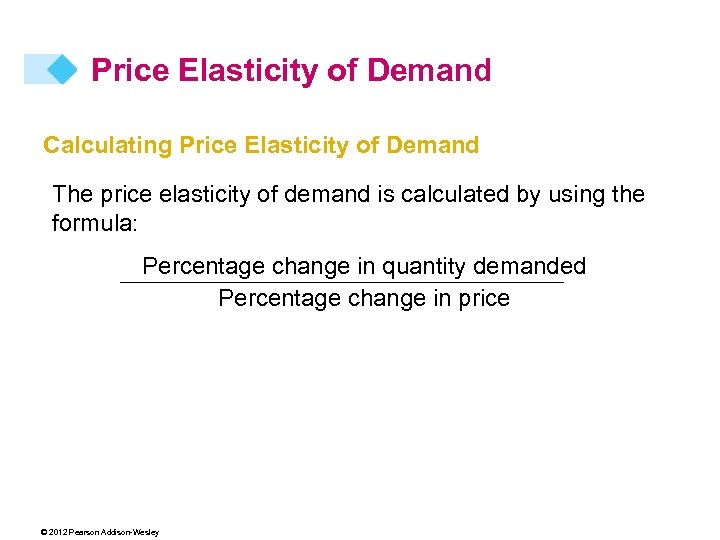 Price Elasticity of Demand

Calculating Price Elasticity of Demand

The price elasticity of demand is calculated by using the formula:

$\frac{\text{Percentage change in quantity demanded}}{\text{Percentage change in price}}$

© 2012 Pearson Addison-Wesley